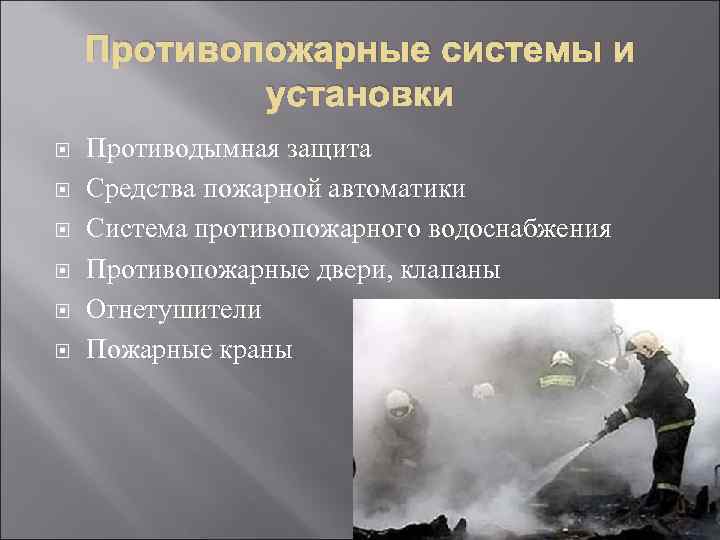 Противопожарные системы и установки

Противодымная защита
Средства пожарной автоматики
Система противопожарного водоснабжения
Противопожарные двери, клапаны
Огнетушители
Пожарные краны